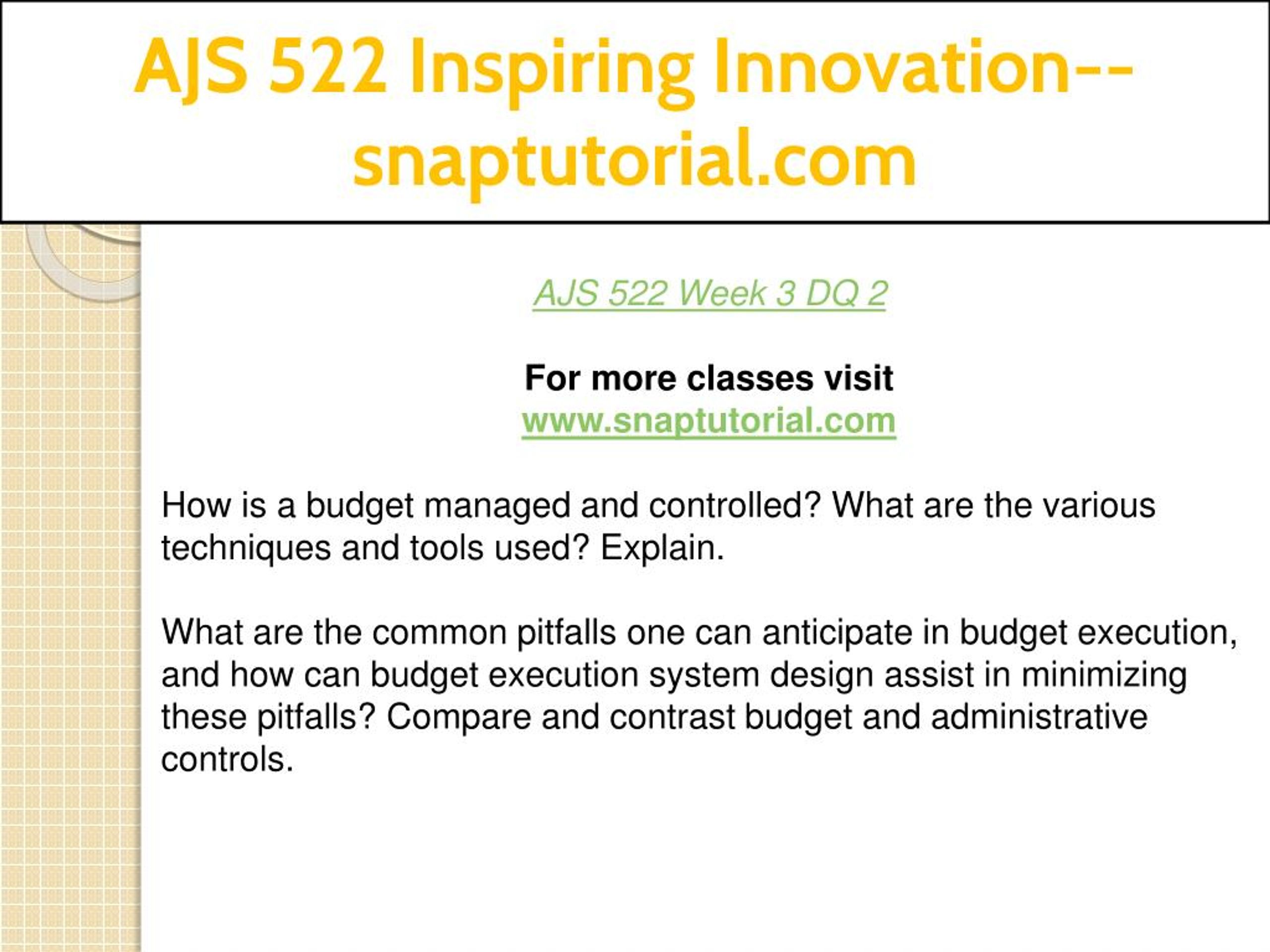 AJS 522 Inspiring Innovation--snaptutorial.com

AJS 522 Week 3 DQ 2

For more classes visit
www.snaptutorial.com

How is a budget managed and controlled? What are the various techniques and tools used? Explain.

What are the common pitfalls one can anticipate in budget execution, and how can budget execution system design assist in minimizing these pitfalls? Compare and contrast budget and administrative controls.